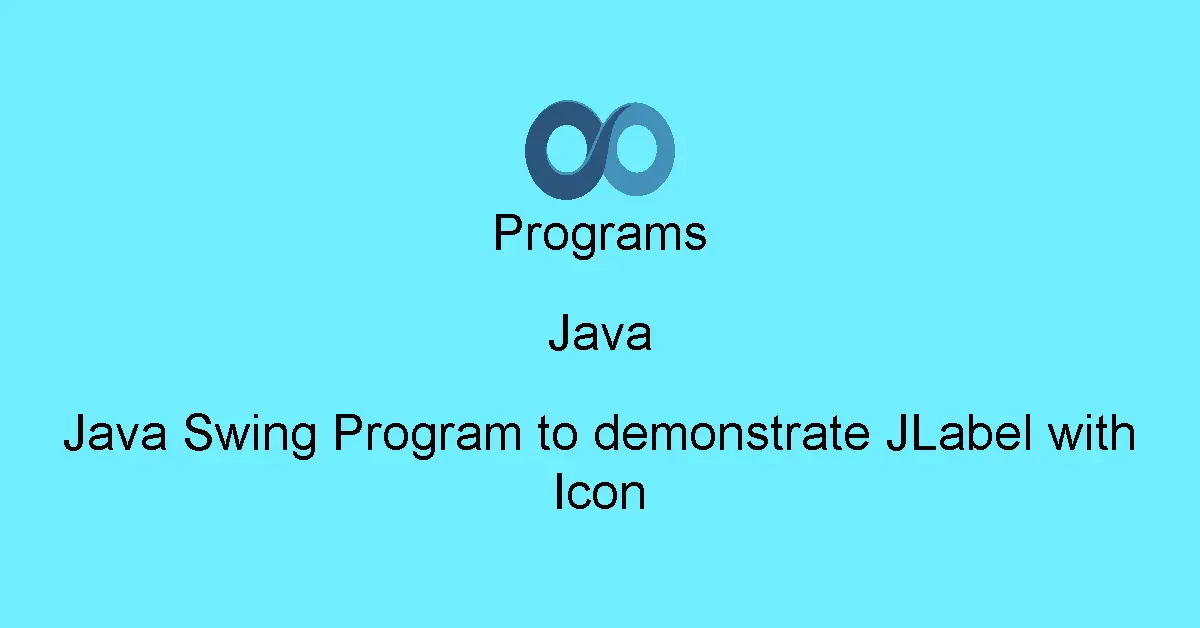 Programs

Java

Java Swing Program to demonstrate JLabel with Icon